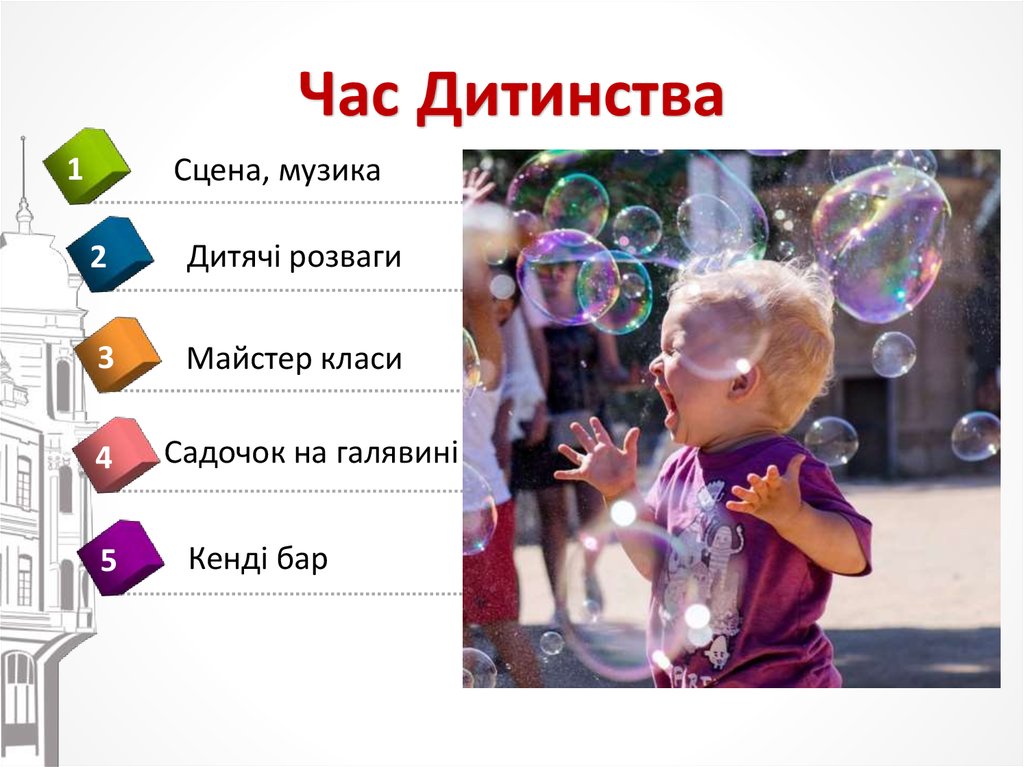 Час Дитинства

1 Сцена, музика

2 Дитячі розваги

3 Майстер класи

4 Садочок на галявині

5 Кенді бар